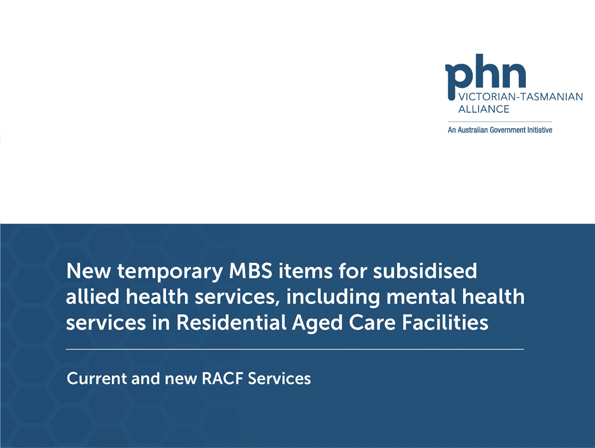 phn
VICTORIAN-TASMANIAN
ALLIANCE
An Australian Government Initiative

New temporary MBS items for subsidised allied health services, including mental health services in Residential Aged Care Facilities

Current and new RACF Services